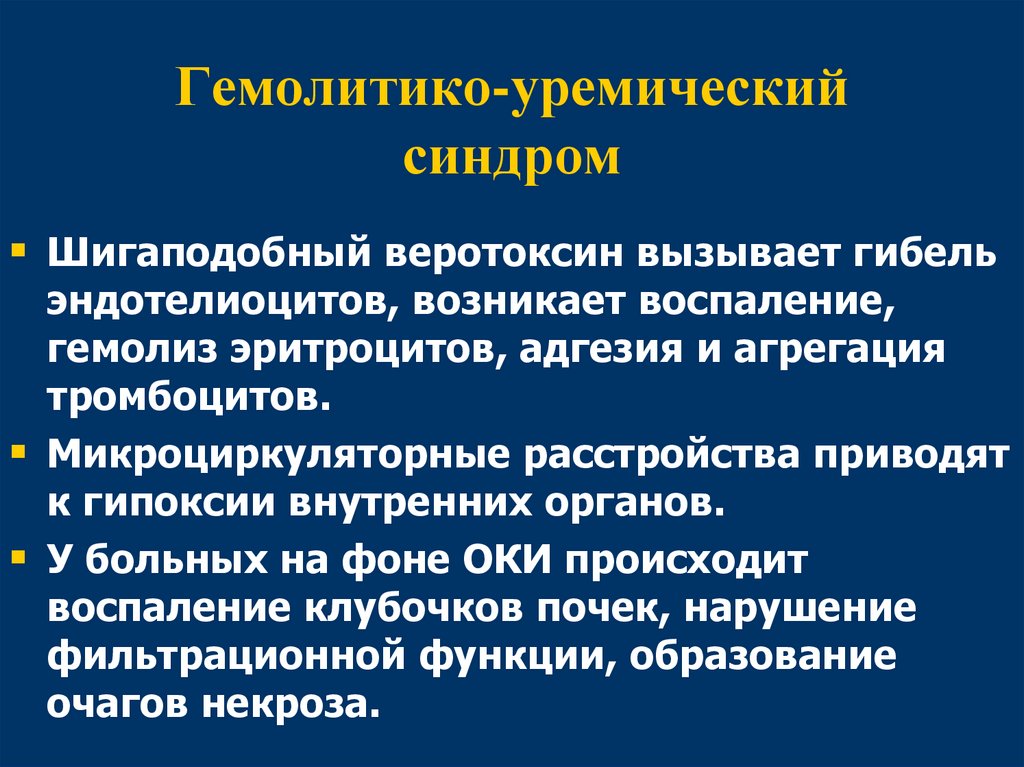 Гемолитико-уремический синдром

- Шигаподобный веротоксин вызывает гибель эндотелиоцитов, возникает воспаление, гемолиз эритроцитов, адгезия и агрегация тромбоцитов.
- Микроциркуляторные расстройства приводят к гипоксии внутренних органов.
- У больных на фоне ОКИ происходит воспаление клубочков почек, нарушение фильтрационной функции, образование очагов некроза.